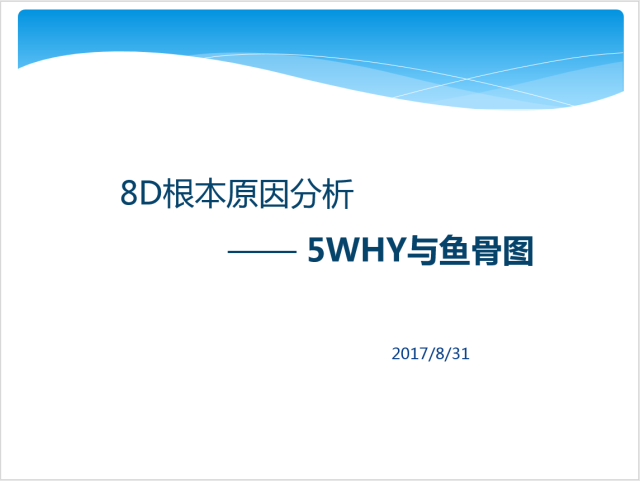 8D根本原因分析

—— 5WHY与鱼骨图

2017/8/31